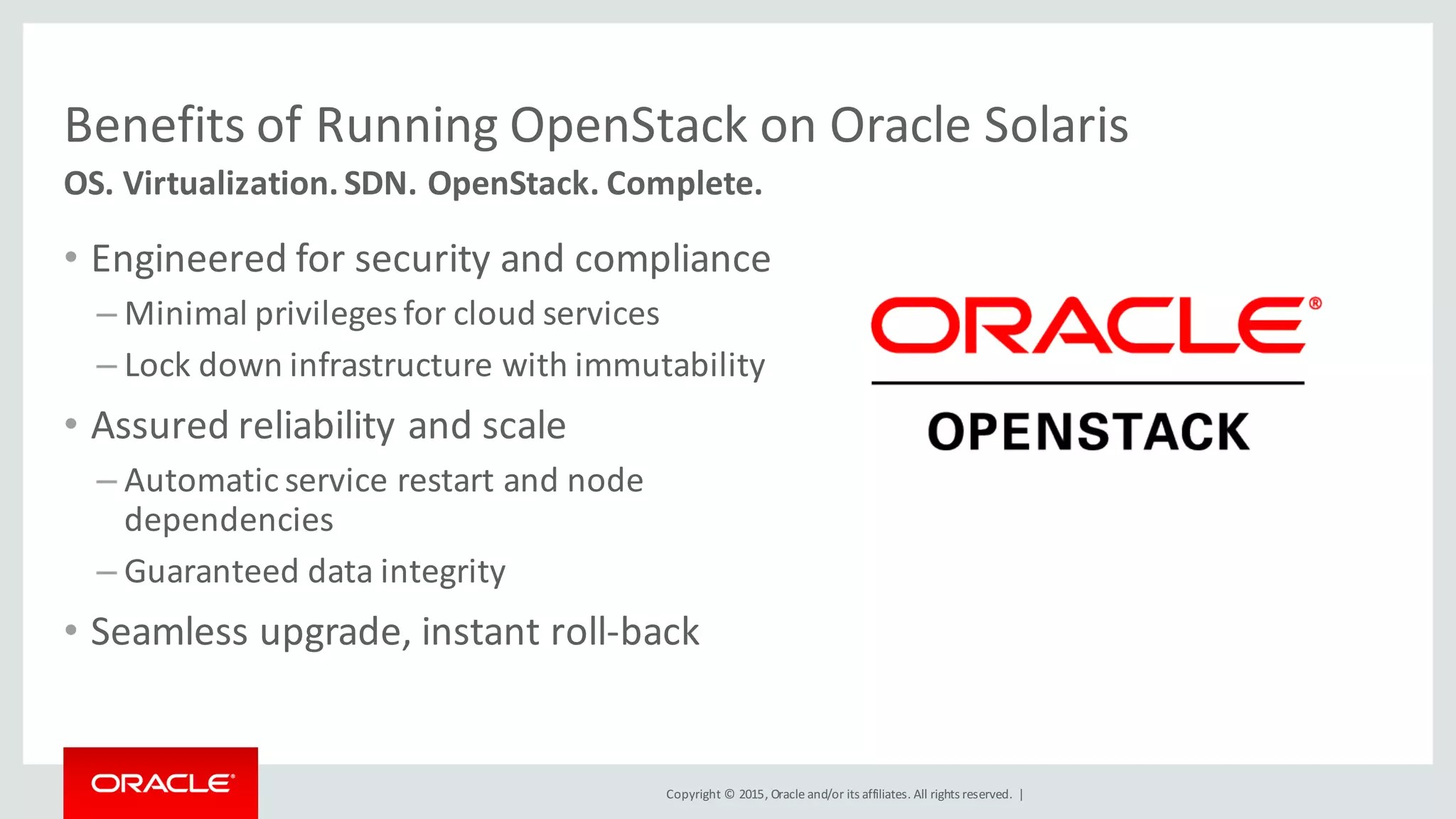 Benefits of Running OpenStack on Oracle Solaris

OS. Virtualization. SDN. OpenStack. Complete.

• Engineered for security and compliance
– Minimal privileges for cloud services
– Lock down infrastructure with immutability
• Assured reliability and scale
– Automatic service restart and node dependencies
– Guaranteed data integrity
• Seamless upgrade, instant roll-back

ORACLE®
OPENSTACK

ORACLE®

Copyright © 2015, Oracle and/or its affiliates. All rights reserved. |